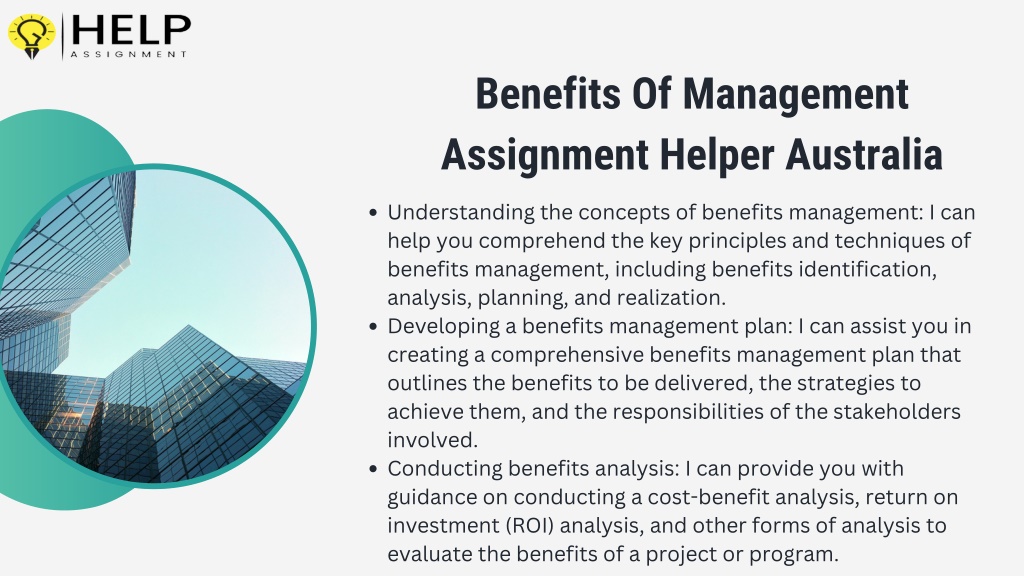 HELP
ASSIGNMENT

Benefits Of Management Assignment Helper Australia

• Understanding the concepts of benefits management: I can help you comprehend the key principles and techniques of benefits management, including benefits identification, analysis, planning, and realization.
• Developing a benefits management plan: I can assist you in creating a comprehensive benefits management plan that outlines the benefits to be delivered, the strategies to achieve them, and the responsibilities of the stakeholders involved.
• Conducting benefits analysis: I can provide you with guidance on conducting a cost-benefit analysis, return on investment (ROI) analysis, and other forms of analysis to evaluate the benefits of a project or program.